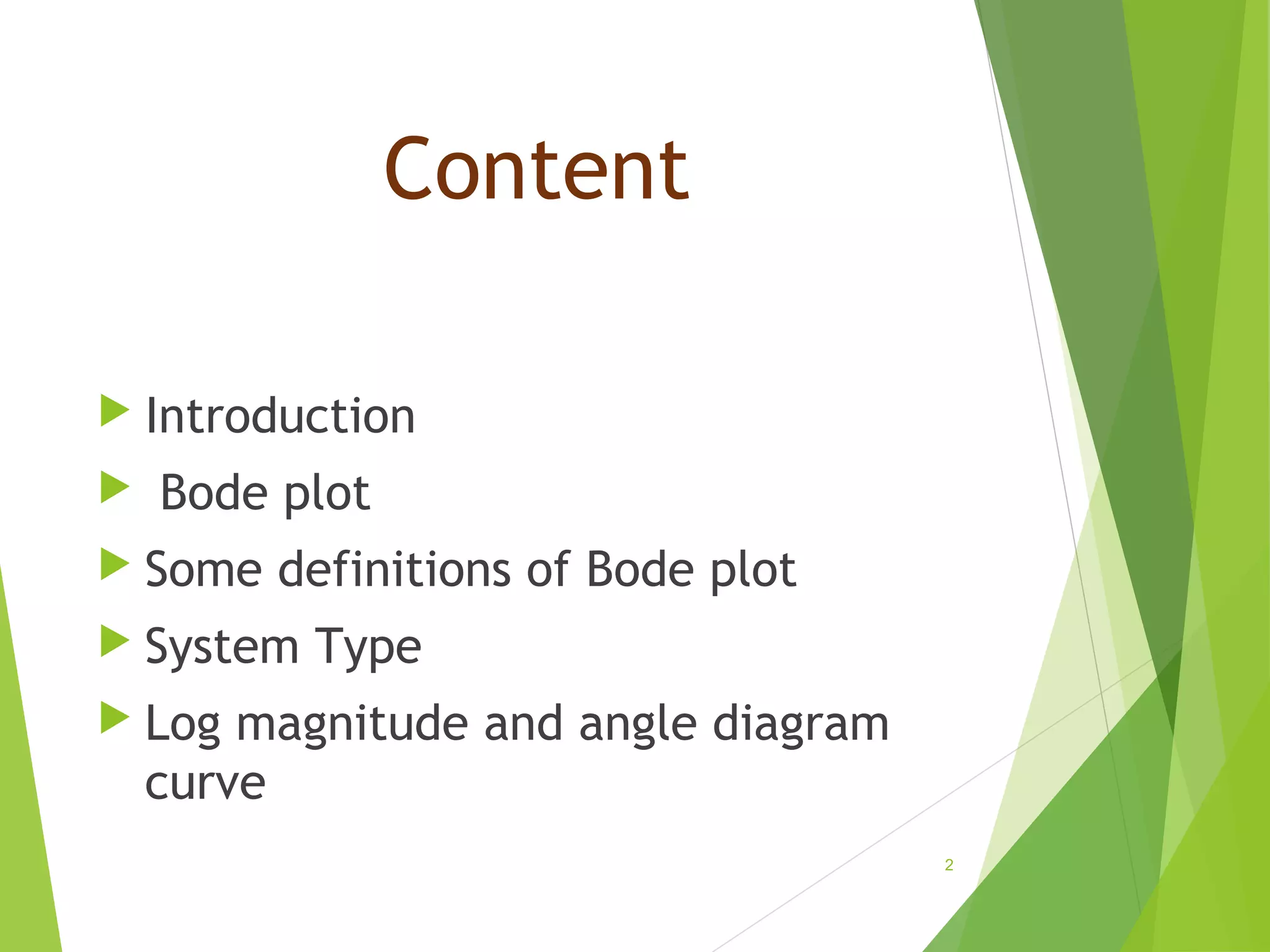 Content

Introduction

Bode plot

Some definitions of Bode plot

System Type

Log magnitude and angle diagram curve

2